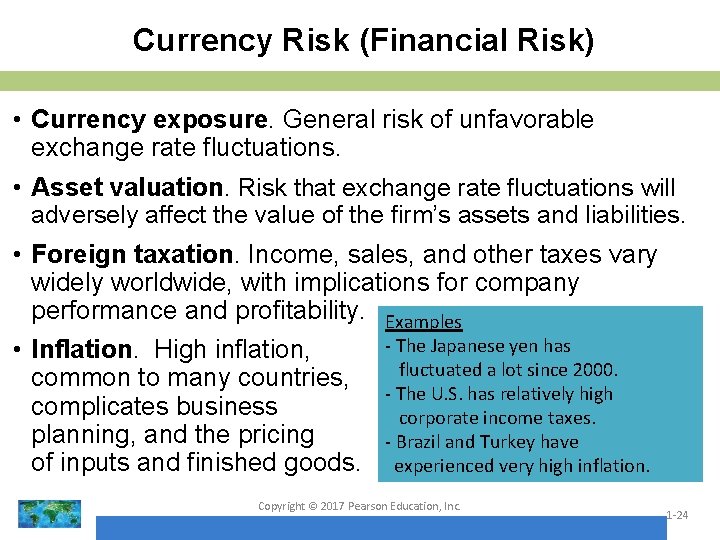 Currency Risk (Financial Risk)

• Currency exposure. General risk of unfavorable exchange rate fluctuations.

• Asset valuation. Risk that exchange rate fluctuations will adversely affect the value of the firm's assets and liabilities.

• Foreign taxation. Income, sales, and other taxes vary widely worldwide, with implications for company performance and profitability.

• Inflation. High inflation, common to many countries, complicates business planning, and the pricing of inputs and finished goods.

Examples
- The Japanese yen has fluctuated a lot since 2000.
- The U.S. has relatively high corporate income taxes.
- Brazil and Turkey have experienced very high inflation.

Copyright © 2017 Pearson Education, Inc.

1-24